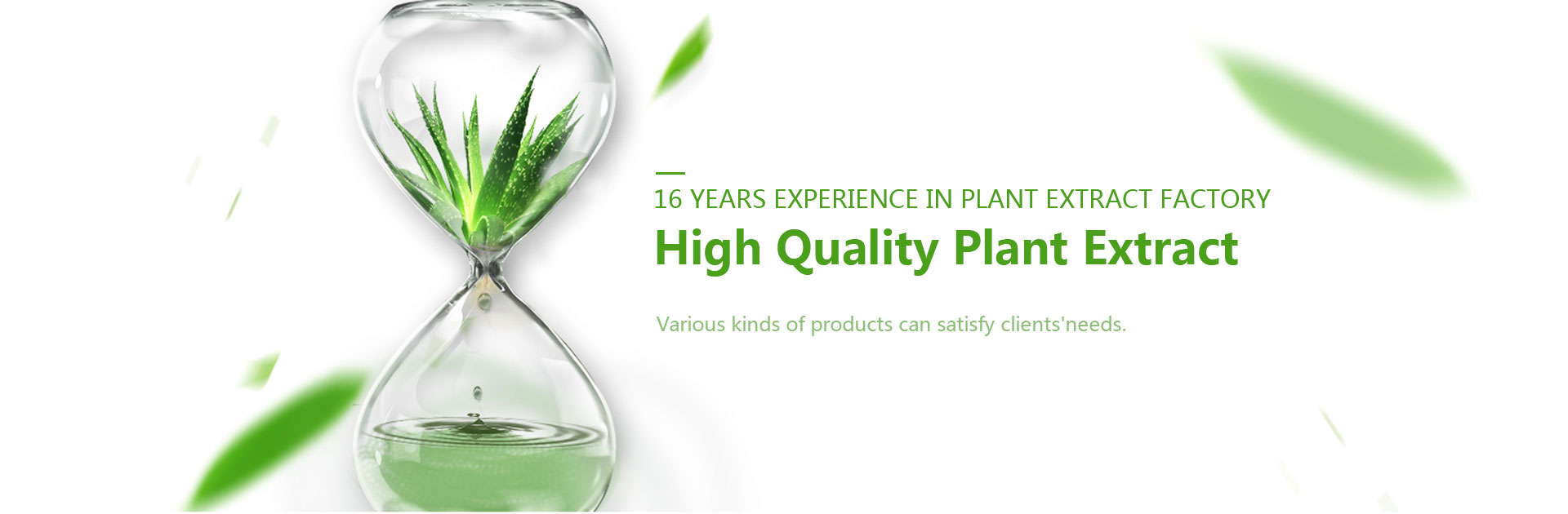 16 YEARS EXPERIENCE IN PLANT EXTRACT FACTORY
High Quality Plant Extract

Various kinds of products can satisfy clients'needs.